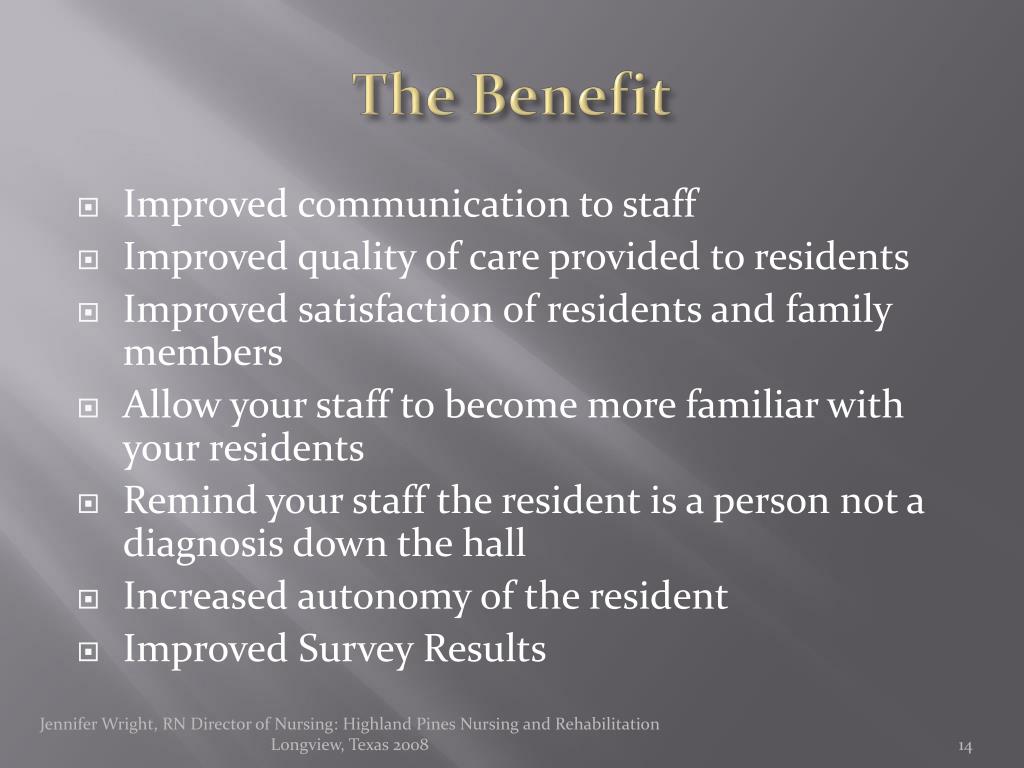 The Benefit

- Improved communication to staff
- Improved quality of care provided to residents
- Improved satisfaction of residents and family members
- Allow your staff to become more familiar with your residents
- Remind your staff the resident is a person not a diagnosis down the hall
- Increased autonomy of the resident
- Improved Survey Results

Jennifer Wright, RN Director of Nursing: Highland Pines Nursing and Rehabilitation Longview, Texas 2008

14